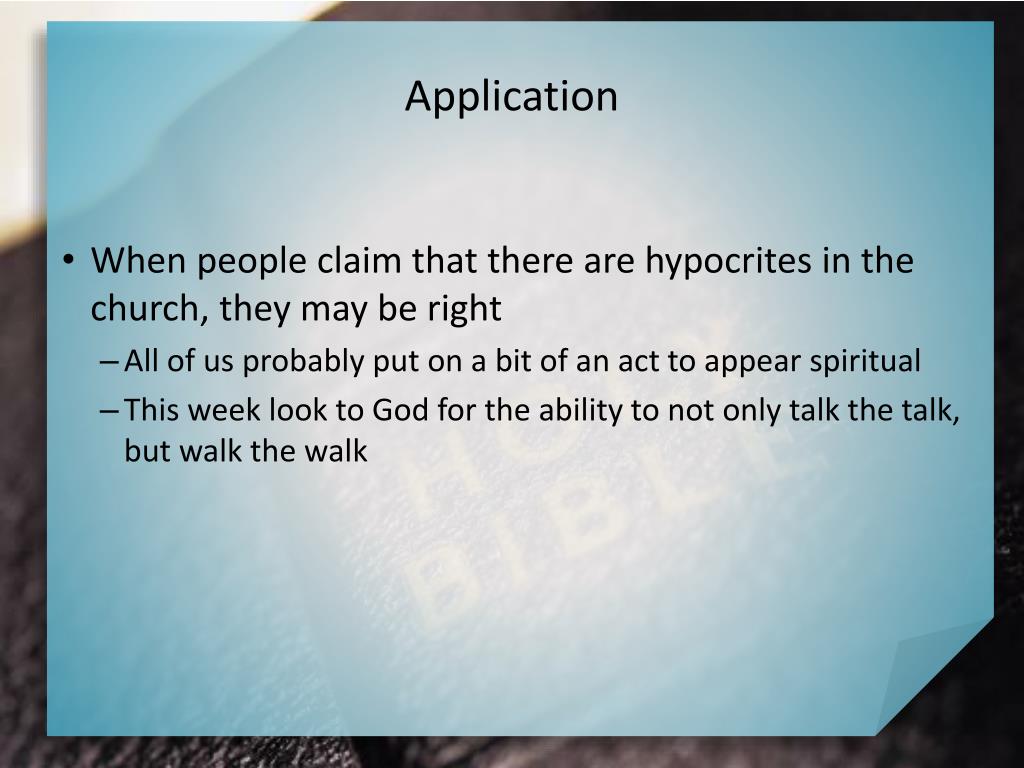 Application

• When people claim that there are hypocrites in the church, they may be right
– All of us probably put on a bit of an act to appear spiritual
– This week look to God for the ability to not only talk the talk, but walk the walk

HOLY BIBLE